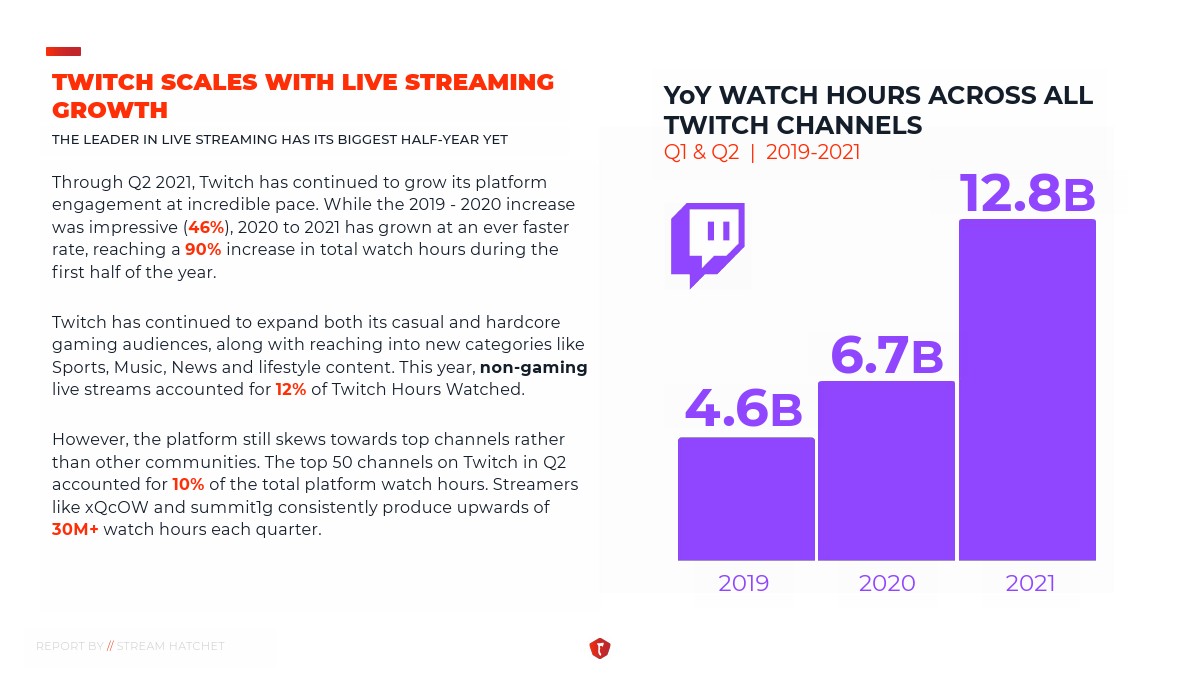 TWITCH SCALES WITH LIVE STREAMING GROWTH

THE LEADER IN LIVE STREAMING HAS ITS BIGGEST HALF-YEAR YET

Through Q2 2021, Twitch has continued to grow its platform engagement at incredible pace. While the 2019 - 2020 increase was impressive (46%), 2020 to 2021 has grown at an ever faster rate, reaching a 90% increase in total watch hours during the first half of the year.

Twitch has continued to expand both its casual and hardcore gaming audiences, along with reaching into new categories like Sports, Music, News and lifestyle content. This year, non-gaming live streams accounted for 12% of Twitch Hours Watched.

However, the platform still skews towards top channels rather than other communities. The top 50 channels on Twitch in Q2 accounted for 10% of the total platform watch hours. Streamers like xQcOW and summit1g consistently produce upwards of 30M+ watch hours each quarter.

YoY WATCH HOURS ACROSS ALL TWITCH CHANNELS

Q1 & Q2 | 2019-2021

4.6B

6.7B

12.8B

2019

2020

2021

REPORT BY // STREAM HATCHET